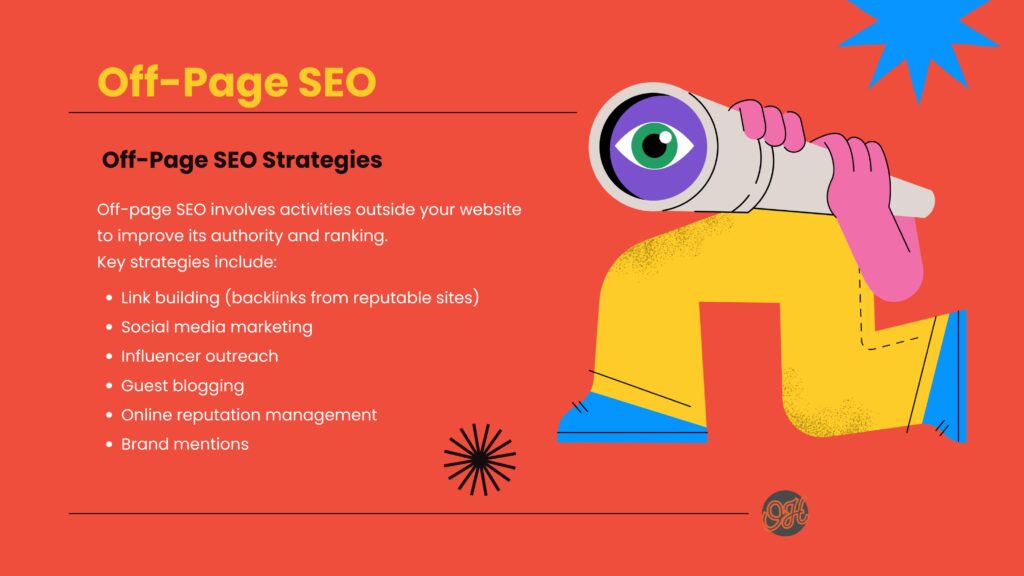 Off-Page SEO

Off-Page SEO Strategies

Off-page SEO involves activities outside your website to improve its authority and ranking.
Key strategies include:

- Link building (backlinks from reputable sites)
- Social media marketing
- Influencer outreach
- Guest blogging
- Online reputation management
- Brand mentions

OH